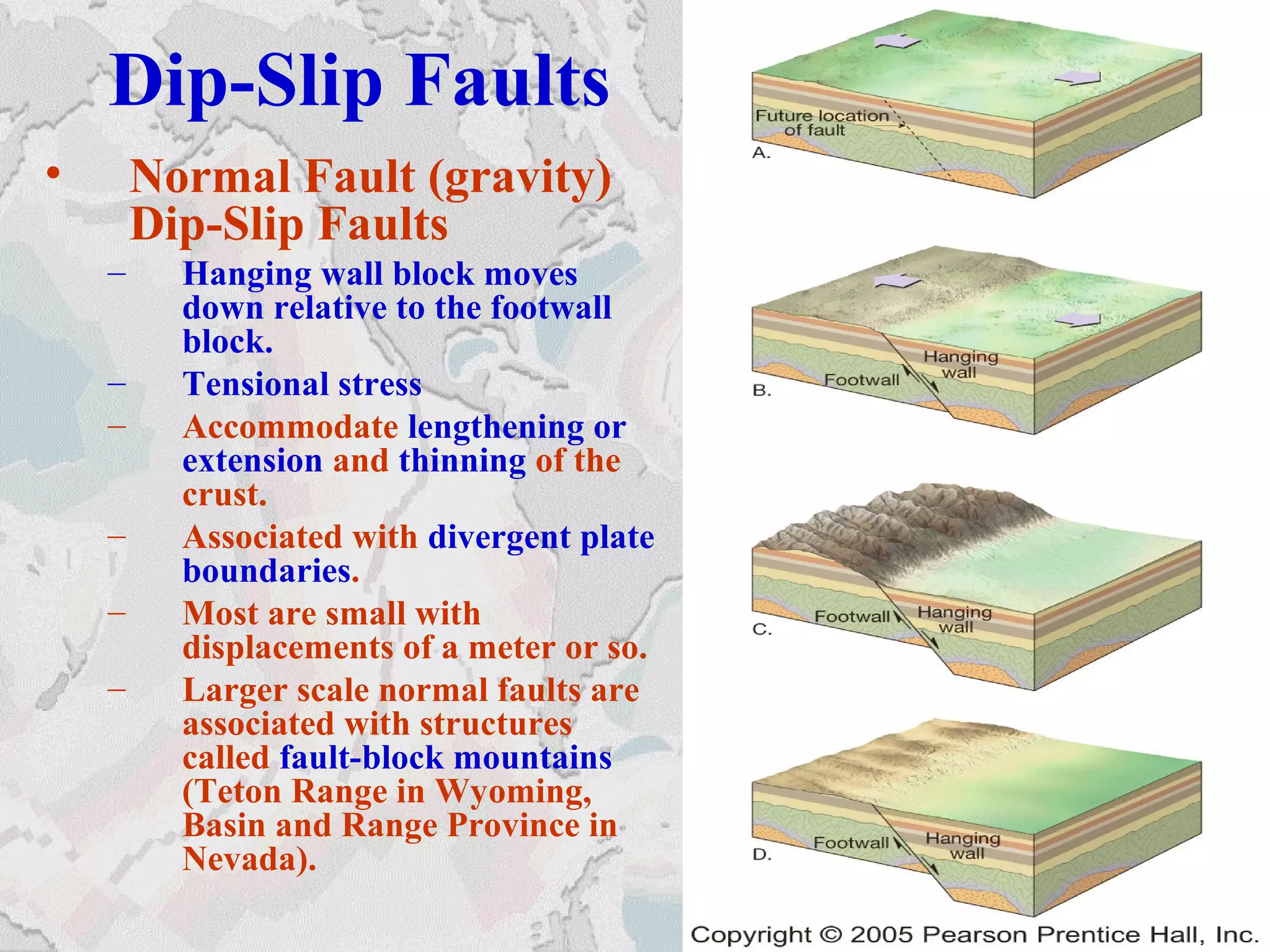 Dip-Slip Faults

• Normal Fault (gravity) Dip-Slip Faults

– Hanging wall block moves down relative to the footwall block.

– Tensional stress

– Accommodate lengthening or extension and thinning of the crust.

– Associated with divergent plate boundaries.

– Most are small with displacements of a meter or so.

– Larger scale normal faults are associated with structures called fault-block mountains (Teton Range in Wyoming, Basin and Range Province in Nevada).

Future location of fault
A.

Footwall
Hanging wall
B.

Footwall
Hanging wall
C.

Footwall
Hanging wall
D.

Copyright © 2005 Pearson Prentice Hall, Inc.